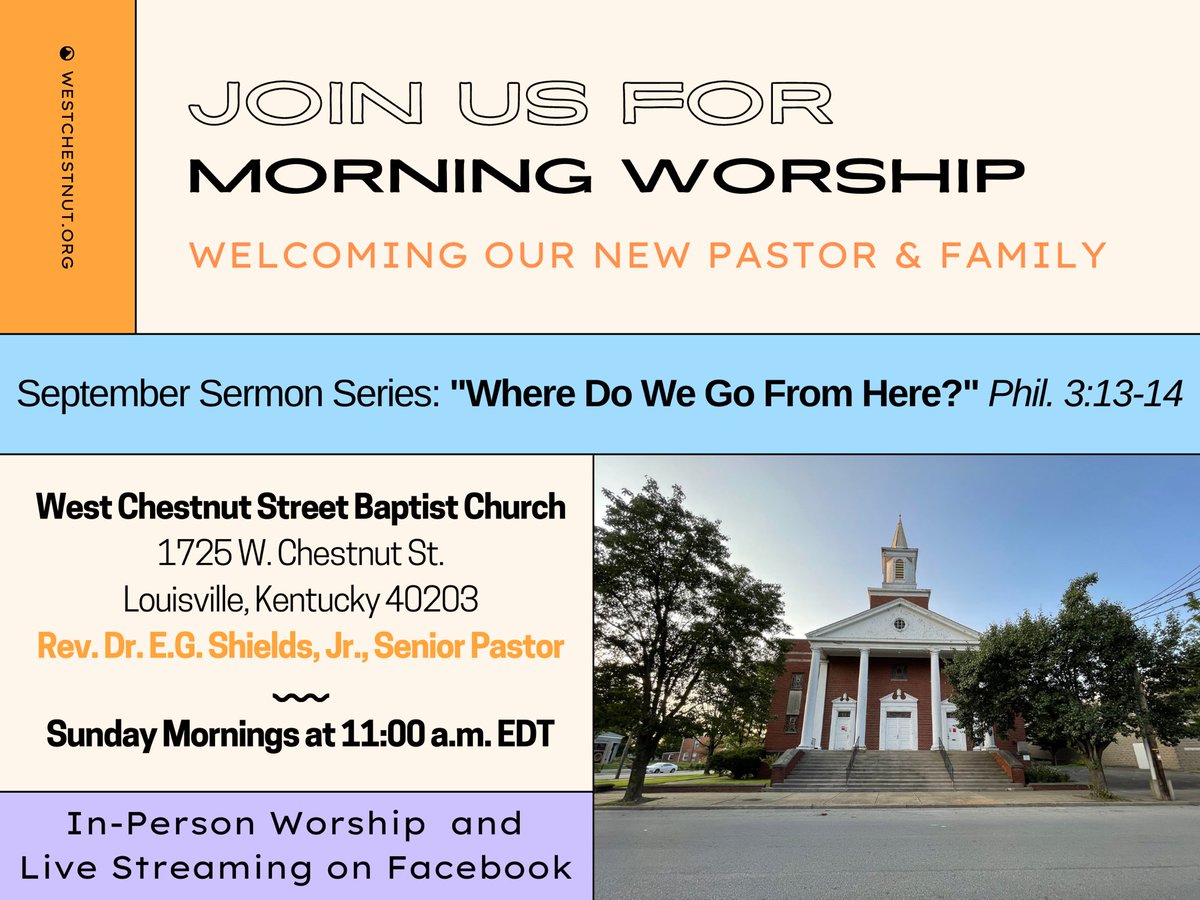 WESTCHESTNUT.ORG

JOIN US FOR
MORNING WORSHIP

WELCOMING OUR NEW PASTOR & FAMILY

September Sermon Series: "Where Do We Go From Here?" Phil. 3:13-14

West Chestnut Street Baptist Church
1725 W. Chestnut St.
Louisville, Kentucky 40203
Rev. Dr. E.G. Shields, Jr., Senior Pastor

Sunday Mornings at 11:00 a.m. EDT

In-Person Worship and
Live Streaming on Facebook